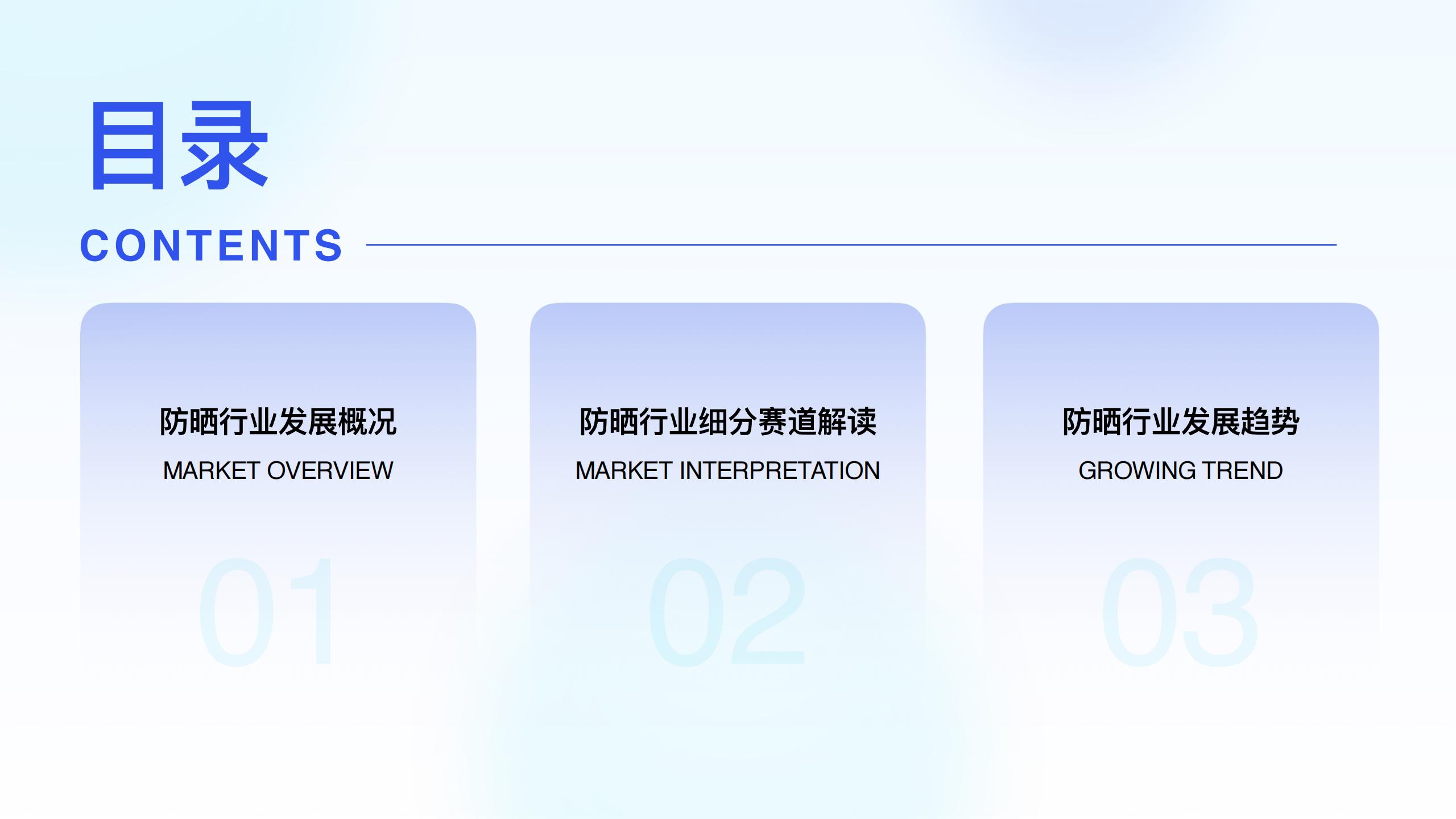 目录

CONTENTS

防晒行业发展概况

MARKET OVERVIEW

01

防晒行业细分赛道解读

MARKET INTERPRETATION

02

防晒行业发展趋势

GROWING TREND

03